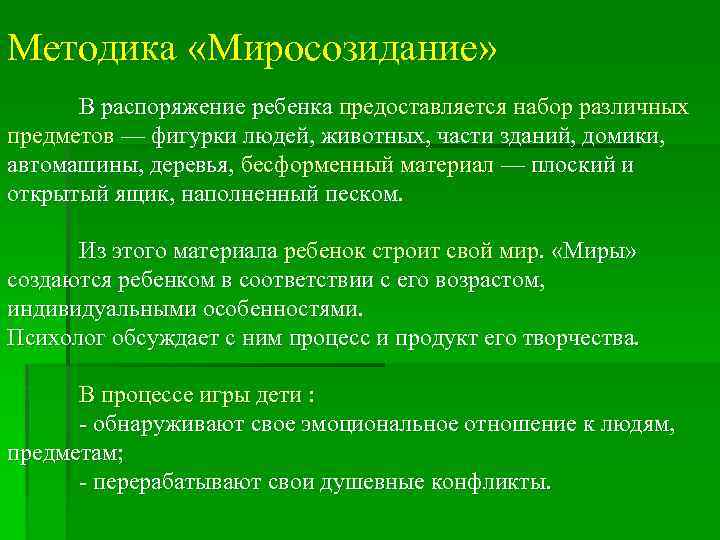 Методика «Миросозидание»

В распоряжение ребенка предоставляется набор различных предметов — фигурки людей, животных, части зданий, домики, автомашины, деревья, бесформенный материал — плоский и открытый ящик, наполненный песком.

Из этого материала ребенок строит свой мир. «Миры» создаются ребенком в соответствии с его возрастом, индивидуальными особенностями.
Психолог обсуждает с ним процесс и продукт его творчества.

В процессе игры дети :
- обнаруживают свое эмоциональное отношение к людям, предметам;
- перерабатывают свои душевные конфликты.